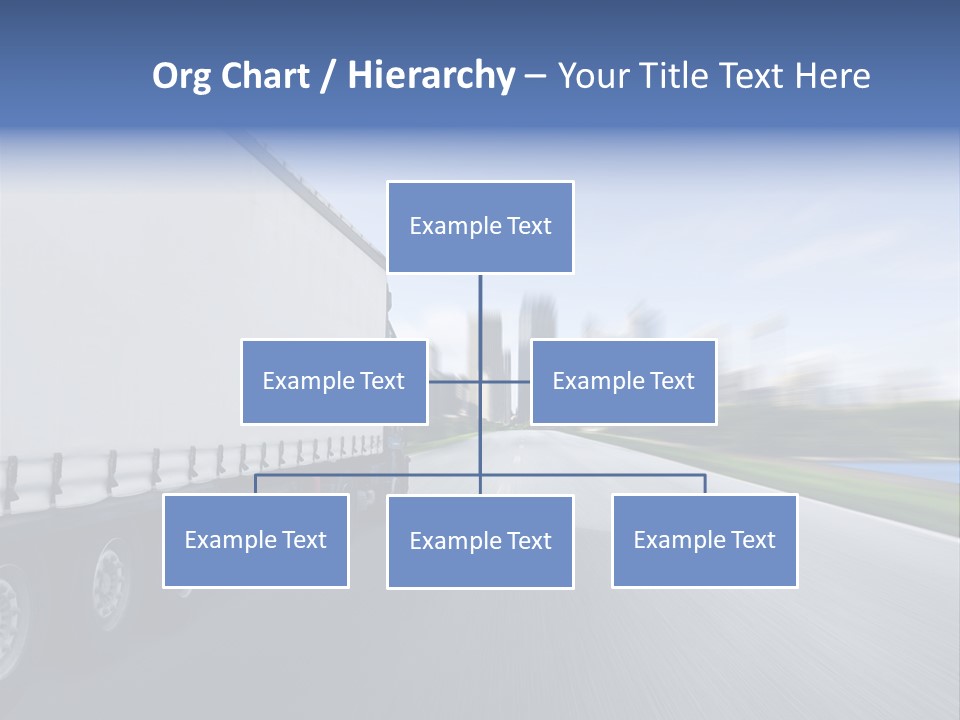 Org Chart / Hierarchy – Your Title Text Here

Example Text

Example Text

Example Text

Example Text

Example Text

Example Text